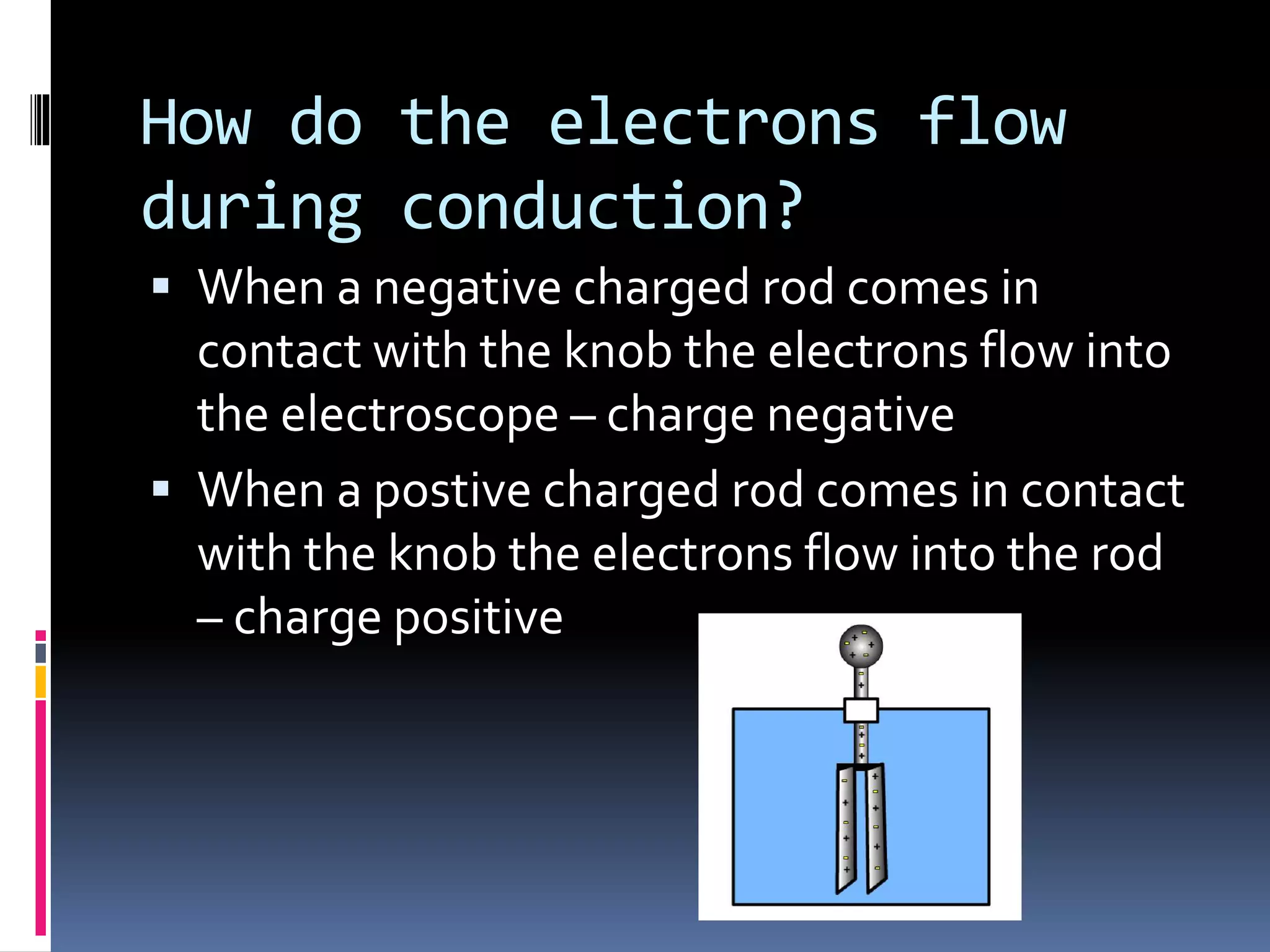 How do the electrons flow during conduction?

▪ When a negative charged rod comes in contact with the knob the electrons flow into the electroscope – charge negative

▪ When a postive charged rod comes in contact with the knob the electrons flow into the rod – charge positive